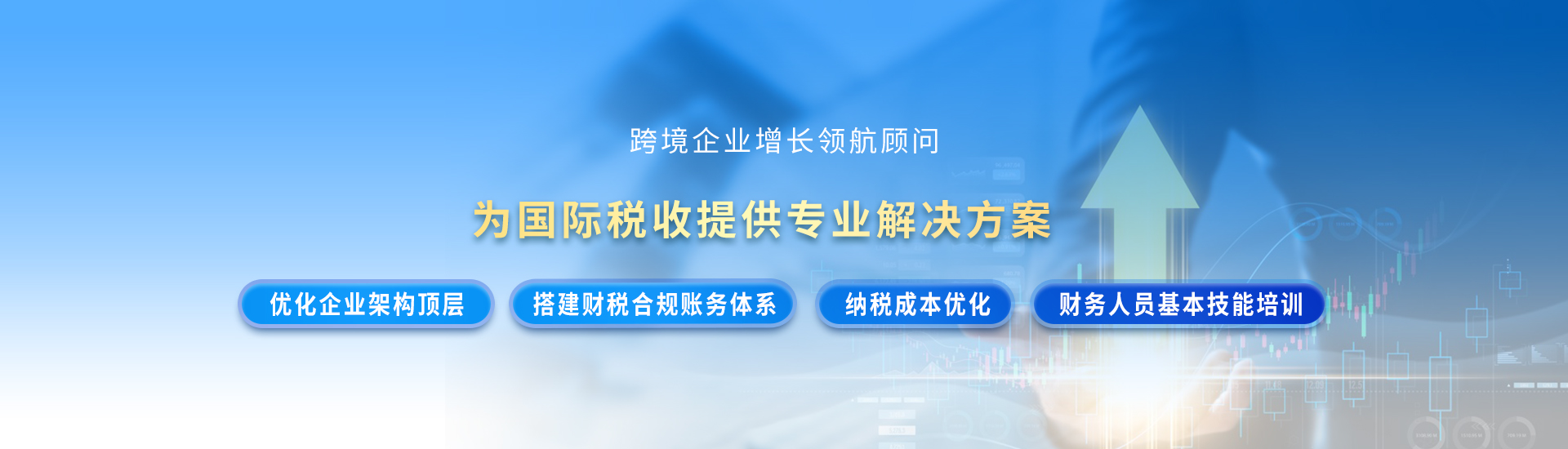 跨境企业增长领航顾问

为国际税收提供专业解决方案

优化企业架构顶层

搭建财税合规账务体系

纳税成本优化

财务人员基本技能培训